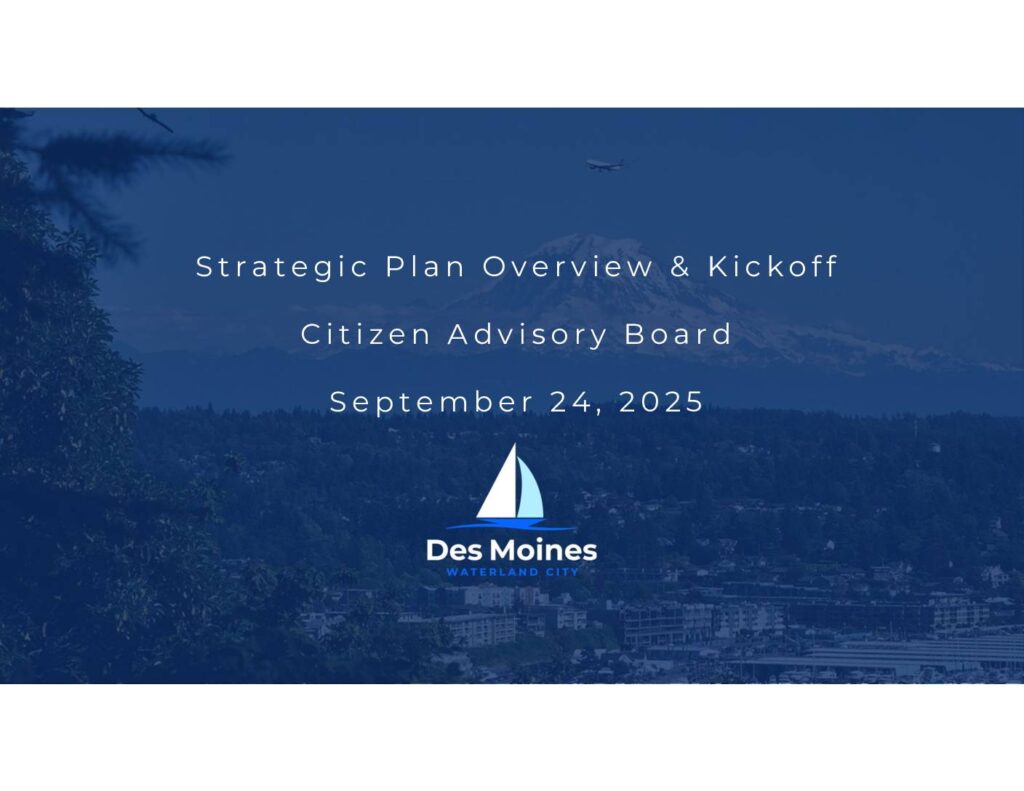 Strategic Plan Overview & Kickoff

Citizen Advisory Board

September 24, 2025

Des Moines
WATERLAND CITY